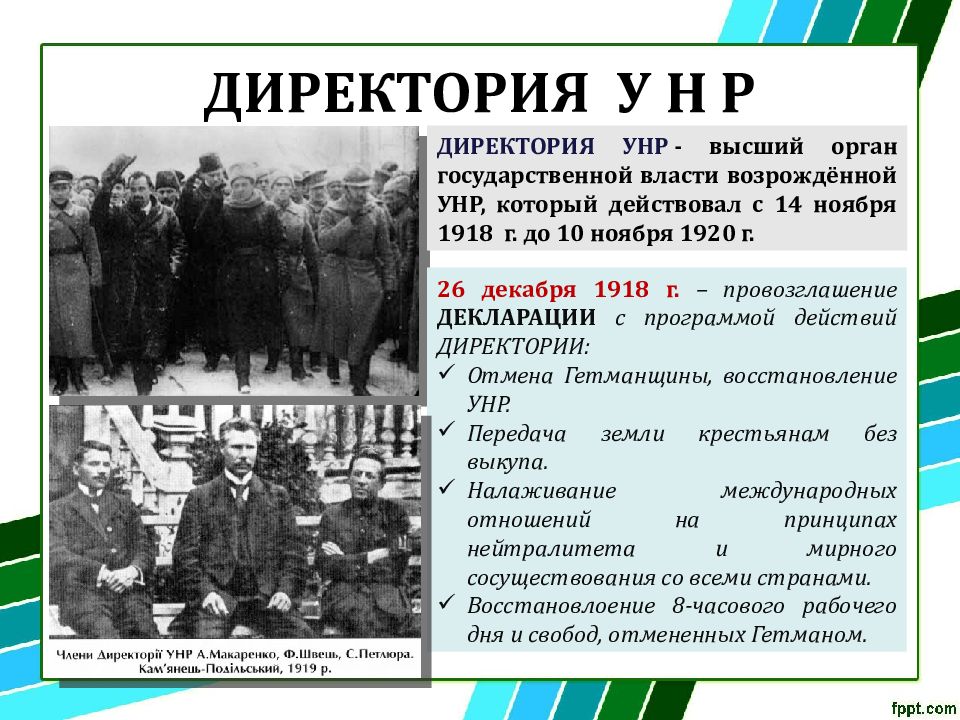 ДИРЕКТОРИЯ У Н Р

ДИРЕКТОРИЯ УНР - высший орган государственной власти возрождённой УНР, который действовал с 14 ноября 1918 г. до 10 ноября 1920 г.

26 декабря 1918 г. – провозглашение ДЕКЛАРАЦИИ с программой действий ДИРЕКТОРИИ:
✓ Отмена Гетманщины, восстановление УНР.
✓ Передача земли крестьянам без выкупа.
✓ Налаживание международных отношений на принципах нейтралитета и мирного сосуществования со всеми странами.
✓ Восстановлоение 8-часового рабочего дня и свобод, отмененных Гетманом.

Члени Директорії УНР А.Макаренко, Ф.Швець, С.Петлюра. Кам'янець-Подільський, 1919 р.

fppt.com